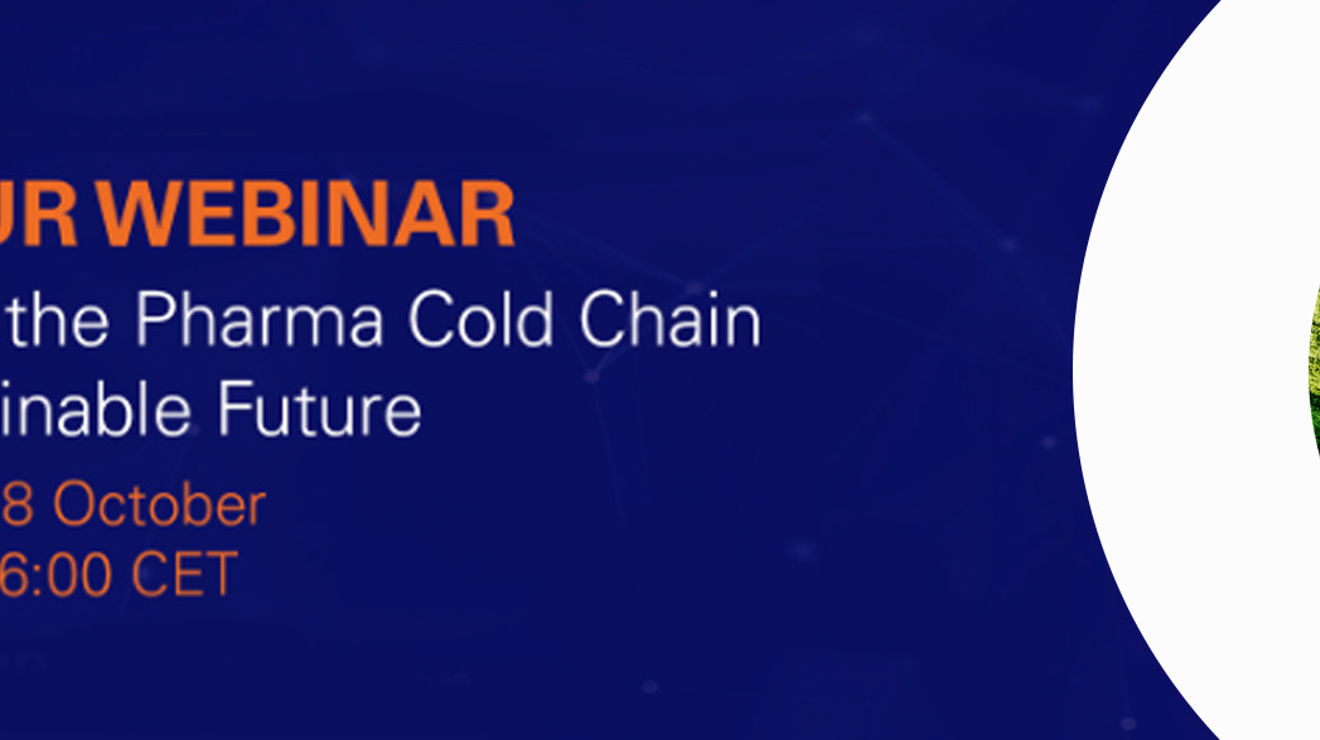 UR WEBINAR
the Pharma Cold Chain
inable Future
8 October
6:00 CET